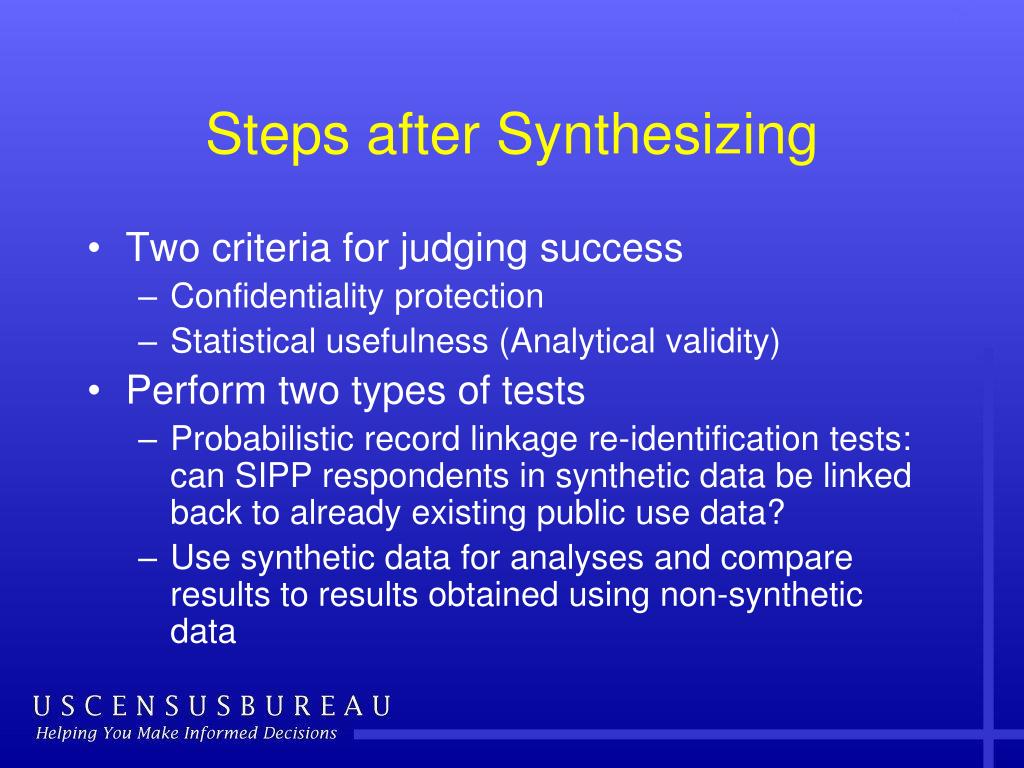 Steps after Synthesizing

• Two criteria for judging success
– Confidentiality protection
– Statistical usefulness (Analytical validity)
• Perform two types of tests
– Probabilistic record linkage re-identification tests: can SIPP respondents in synthetic data be linked back to already existing public use data?
– Use synthetic data for analyses and compare results to results obtained using non-synthetic data

USCENSUSBUREAU
Helping You Make Informed Decisions